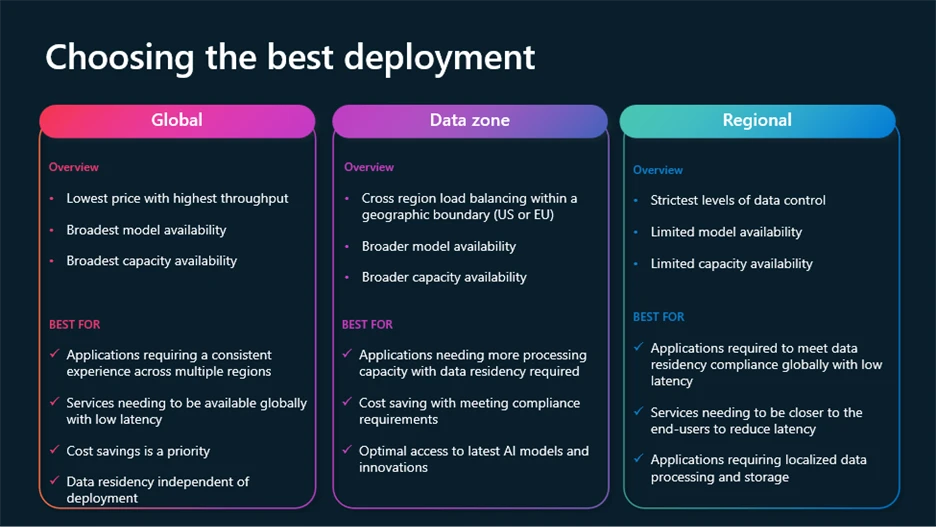 Choosing the best deployment

Global

Overview

• Lowest price with highest throughput
• Broadest model availability
• Broadest capacity availability

BEST FOR

✓ Applications requiring a consistent experience across multiple regions
✓ Services needing to be available globally with low latency
✓ Cost savings is a priority
✓ Data residency independent of deployment

Data zone

Overview

• Cross region load balancing within a geographic boundary (US or EU)
• Broader model availability
• Broader capacity availability

BEST FOR

✓ Applications needing more processing capacity with data residency required
✓ Cost saving with meeting compliance requirements
✓ Optimal access to latest AI models and innovations

Regional

Overview

• Strictest levels of data control
• Limited model availability
• Limited capacity availability

BEST FOR

✓ Applications required to meet data residency compliance globally with low latency
✓ Services needing to be closer to the end-users to reduce latency
✓ Applications requiring localized data processing and storage